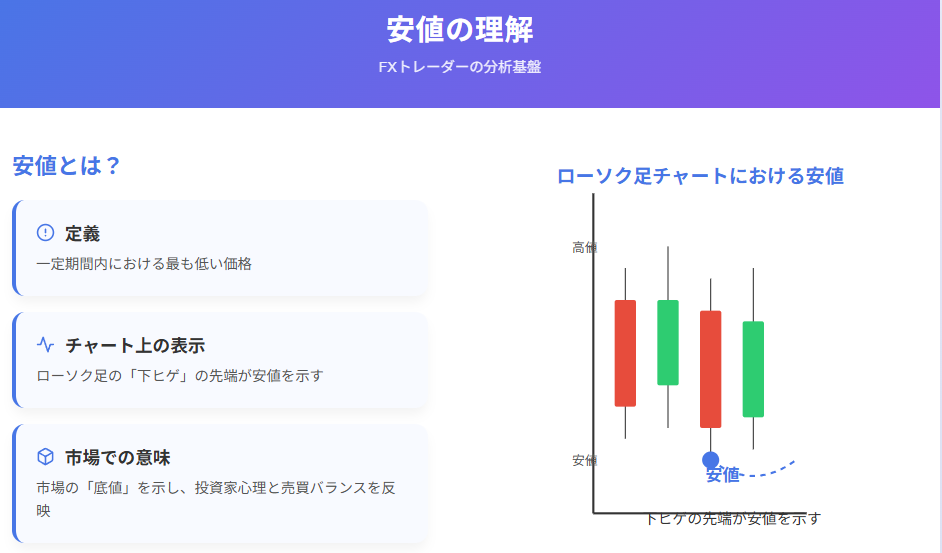 安値の理解

FXトレーダーの分析基盤

安値とは？

定義

一定期間内における最も低い価格

チャート上の表示

ローソク足の「下ヒゲ」の先端が安値を示す

市場での意味

市場の「底値」を示し、投資家心理と売買バランスを反映

ローソク足チャートにおける安値

高値

安値

安値

下ヒゲの先端が安値を示す